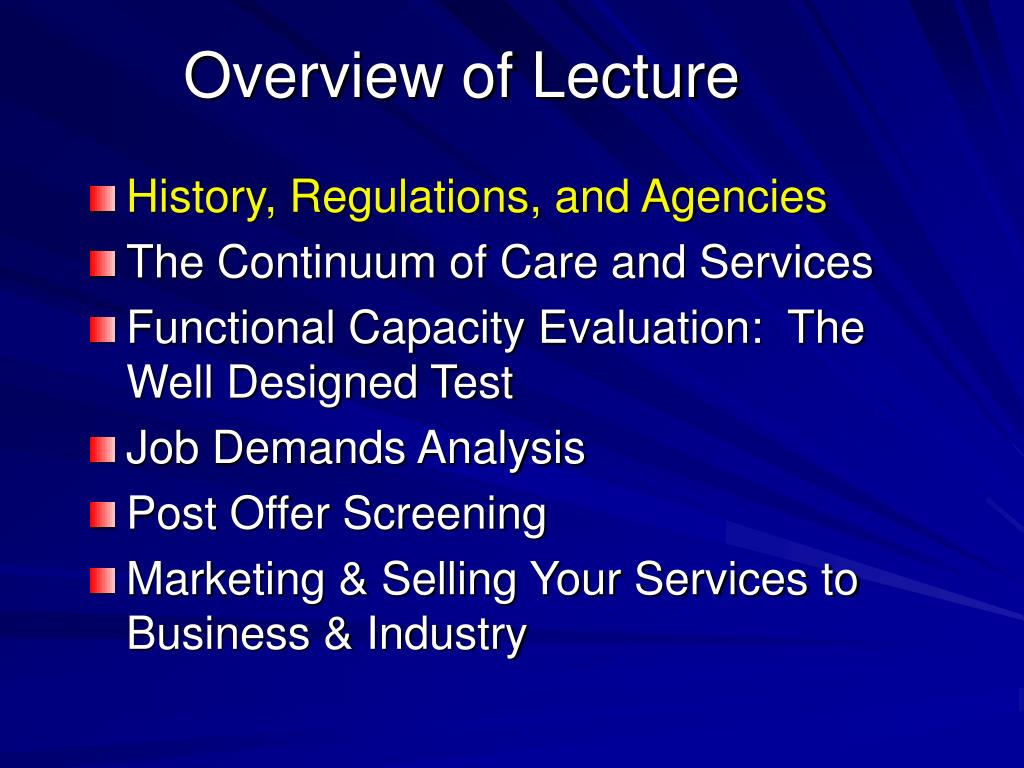 Overview of Lecture

History, Regulations, and Agencies
The Continuum of Care and Services
Functional Capacity Evaluation: The Well Designed Test
Job Demands Analysis
Post Offer Screening
Marketing & Selling Your Services to Business & Industry